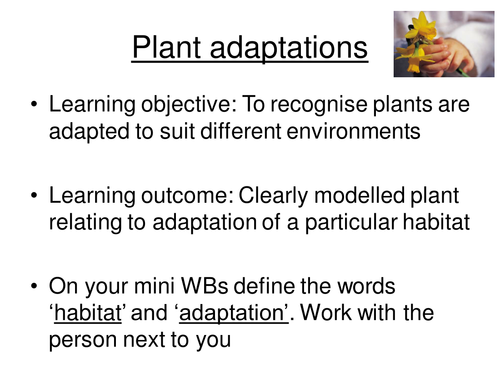 Plant adaptations

• Learning objective: To recognise plants are adapted to suit different environments

• Learning outcome: Clearly modelled plant relating to adaptation of a particular habitat

• On your mini WBs define the words ‘habitat’ and ‘adaptation’. Work with the person next to you